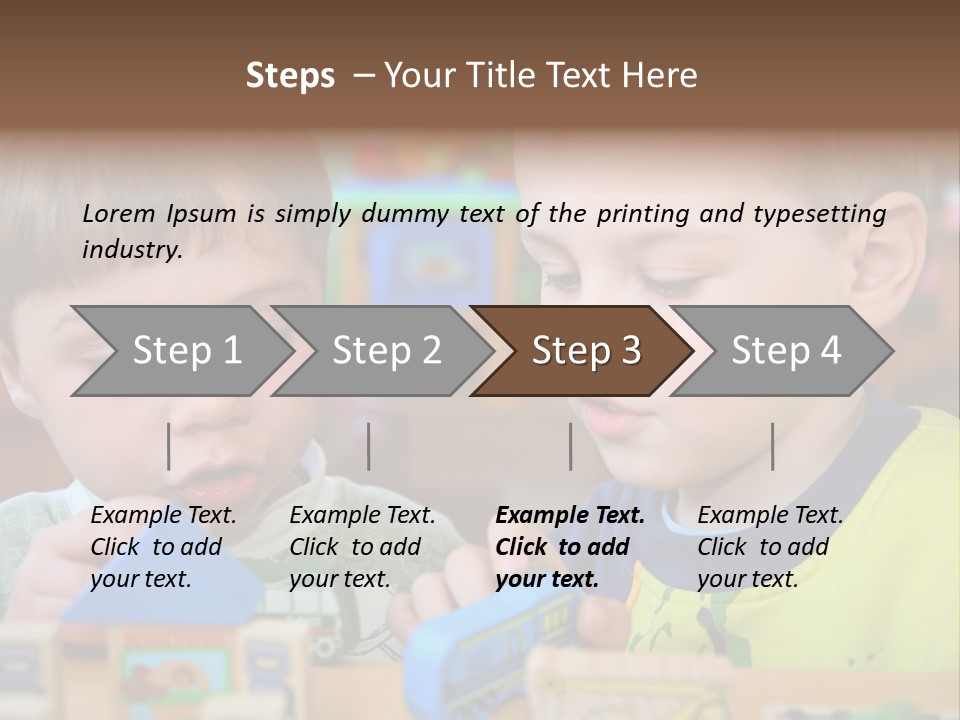 Steps – Your Title Text Here

Lorem Ipsum is simply dummy text of the printing and typesetting industry.

Step 1

Step 2

Step 3

Step 4

Example Text. Click to add your text.

Example Text. Click to add your text.

Example Text. Click to add your text.

Example Text. Click to add your text.